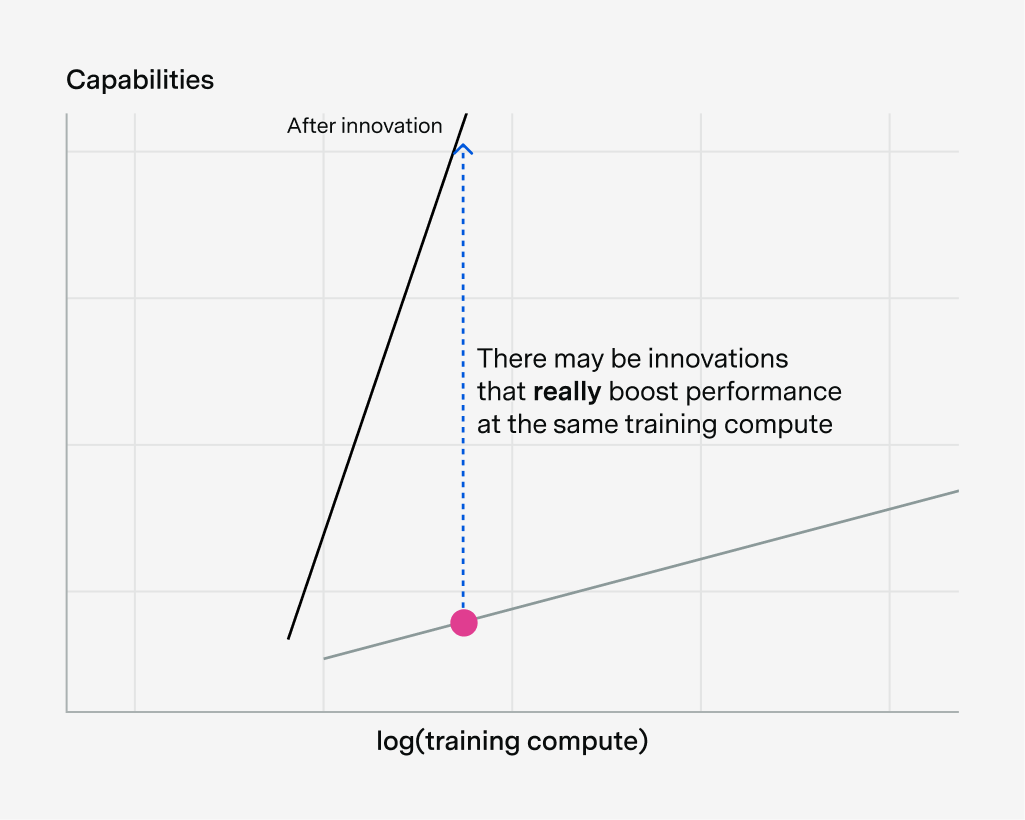 Capabilities

After innovation

There may be innovations that **really** boost performance at the same training compute

log(training compute)